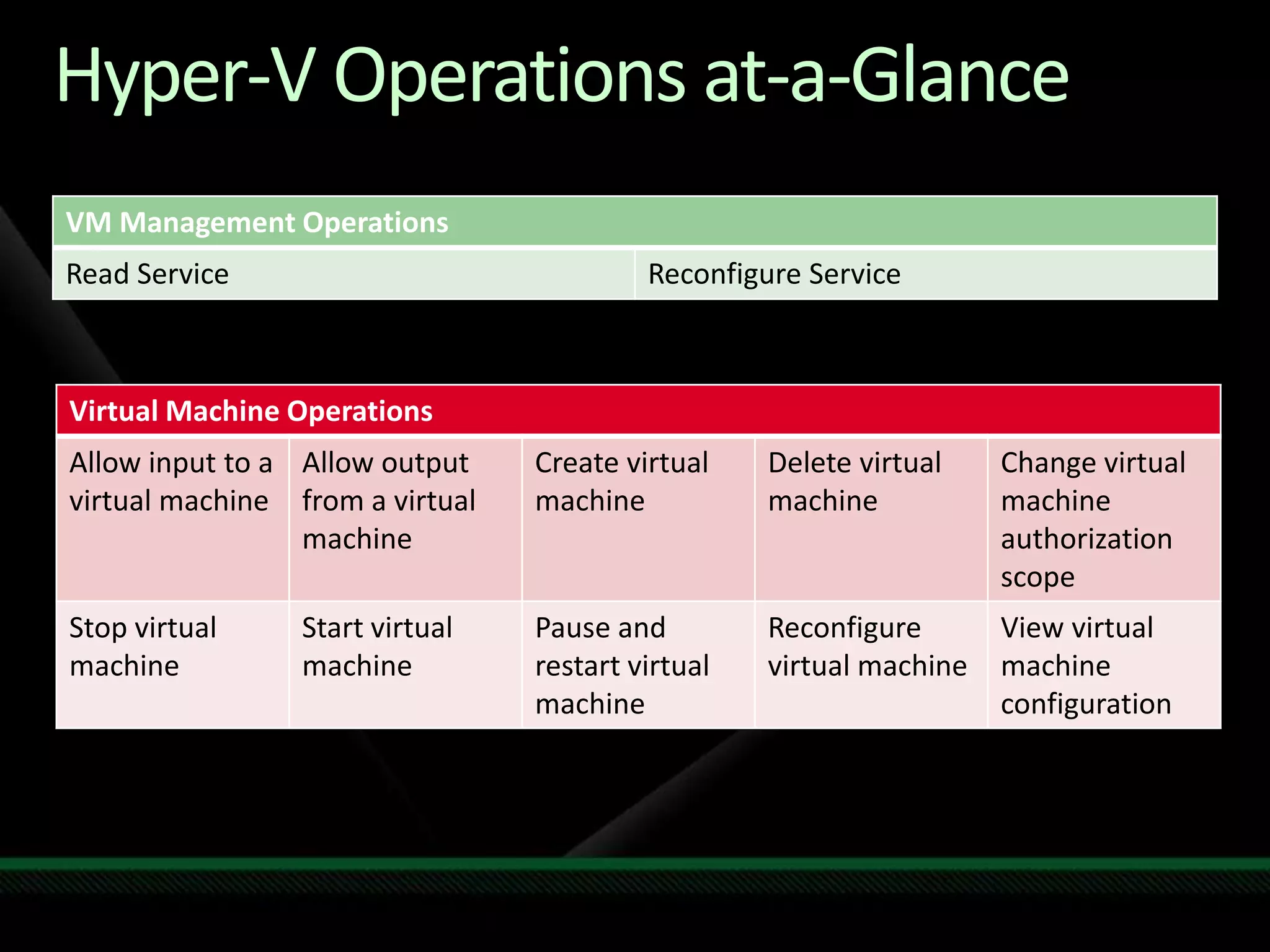 Hyper-V Operations at-a-Glance

| VM Management Operations | |
|---|---|
| Read Service | Reconfigure Service |

| Virtual Machine Operations | | | | |
|---|---|---|---|---|
| Allow input to a virtual machine | Allow output from a virtual machine | Create virtual machine | Delete virtual machine | Change virtual machine authorization scope |
| Stop virtual machine | Start virtual machine | Pause and restart virtual machine | Reconfigure virtual machine | View virtual machine configuration |